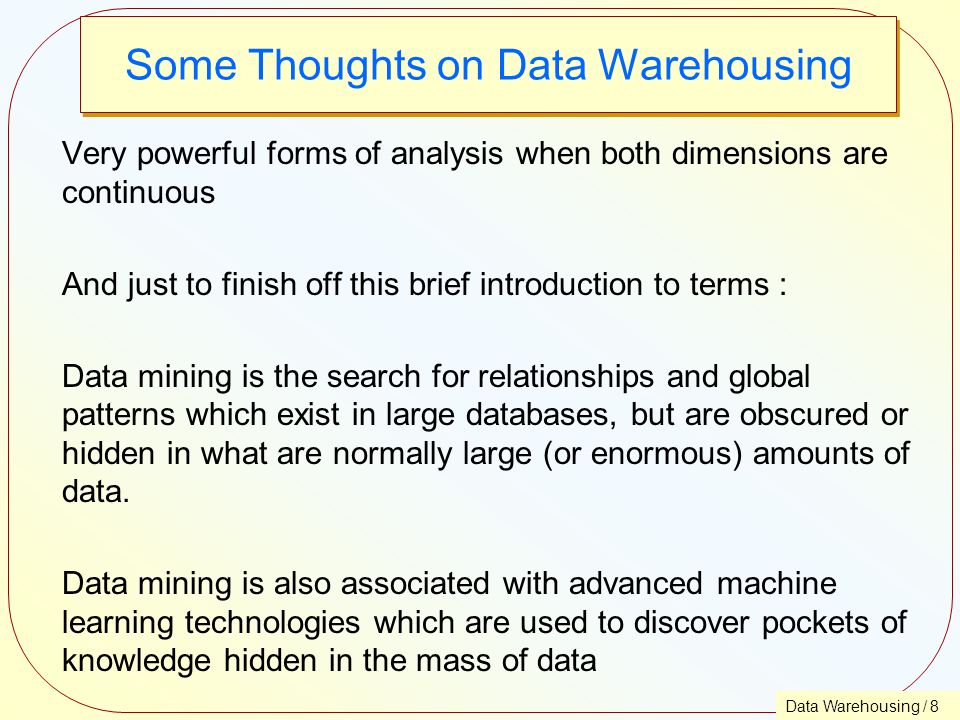 Some Thoughts on Data Warehousing

Very powerful forms of analysis when both dimensions are continuous

And just to finish off this brief introduction to terms :

Data mining is the search for relationships and global patterns which exist in large databases, but are obscured or hidden in what are normally large (or enormous) amounts of data.

Data mining is also associated with advanced machine learning technologies which are used to discover pockets of knowledge hidden in the mass of data

Data Warehousing / 8